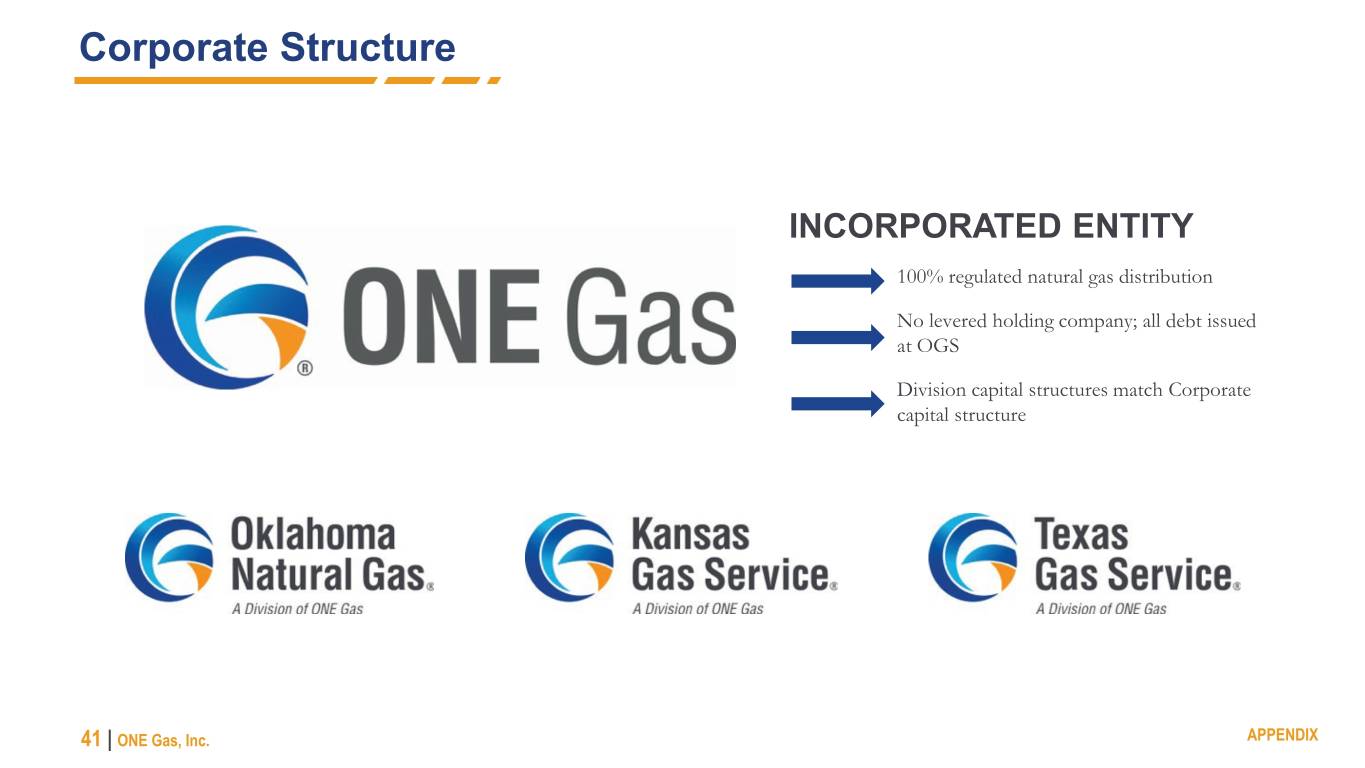 Corporate Structure

ONE Gas®

INCORPORATED ENTITY

100% regulated natural gas distribution

No levered holding company; all debt issued at OGS

Division capital structures match Corporate capital structure

Oklahoma Natural Gas®
A Division of ONE Gas

Kansas Gas Service®
A Division of ONE Gas

Texas Gas Service®
A Division of ONE Gas

41 | ONE Gas, Inc.

APPENDIX